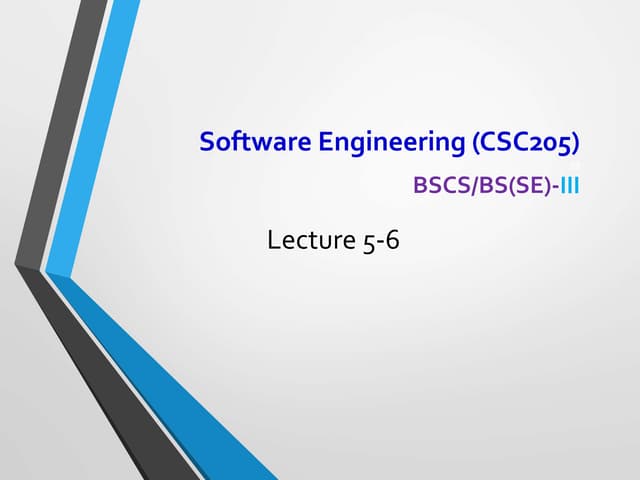 Software Engineering (CSC205)

BSCS/BS(SE)-III

Lecture 5-6